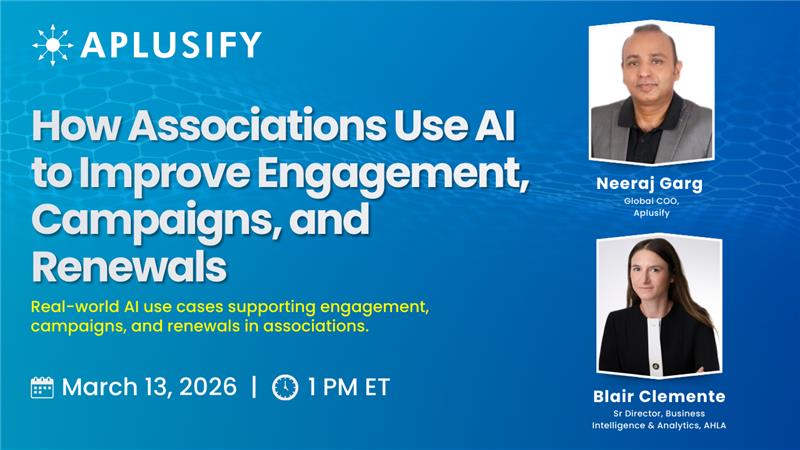 APLUSIFY

How Associations Use AI to Improve Engagement, Campaigns, and Renewals

Real-world AI use cases supporting engagement, campaigns, and renewals in associations.

March 13, 2026 | 1 PM ET

Neeraj Garg
Global COO, Aplusify

Blair Clemente
Sr Director, Business Intelligence & Analytics, AHLA